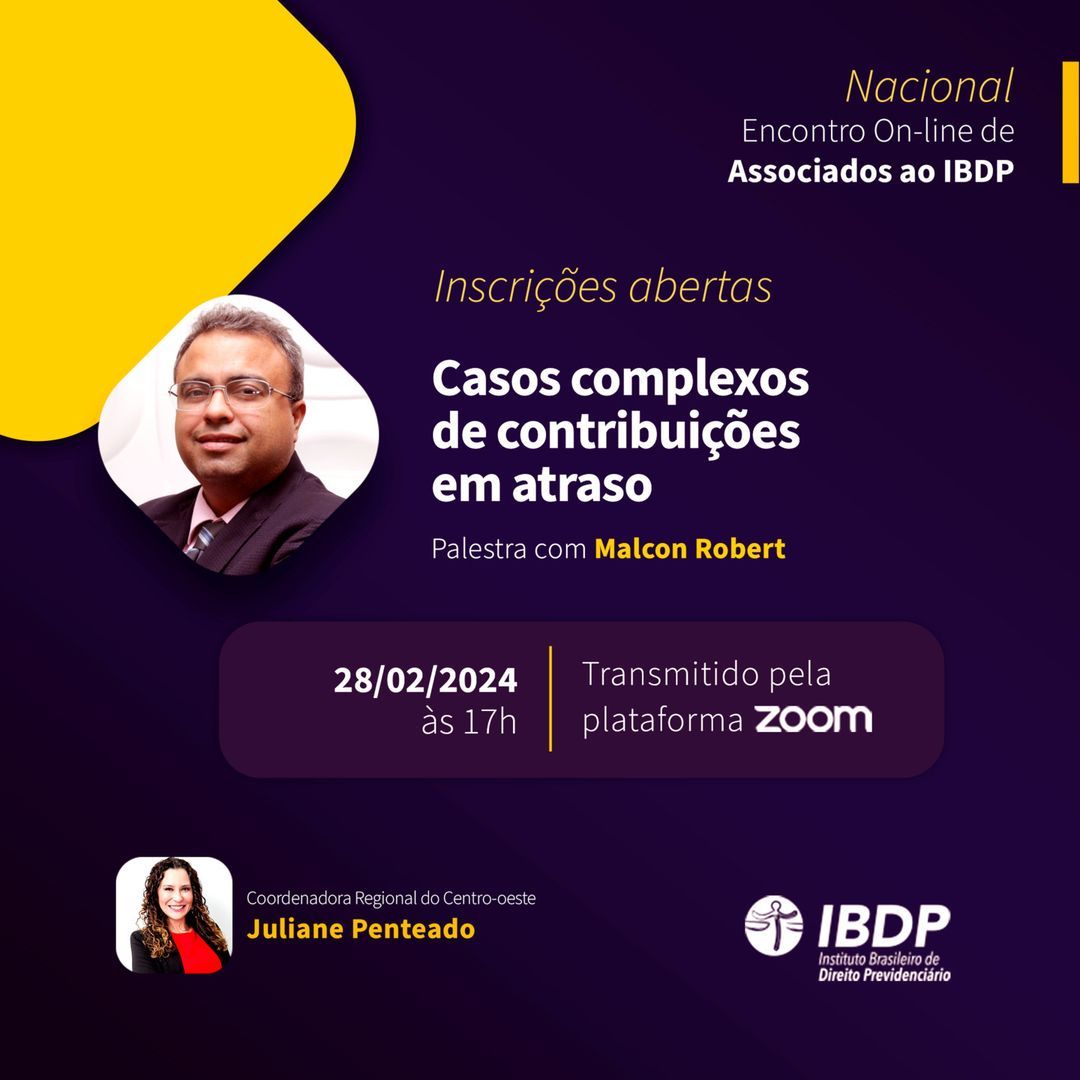 Nacional
Encontro On-line de
Associados ao IBDP

Inscrições abertas

Casos complexos de contribuições em atraso

Palestra com Malcon Robert

28/02/2024
às 17h

Transmitido pela plataforma zoom

Coordenadora Regional do Centro-oeste
Juliane Penteado

IBDP
Instituto Brasileiro de Direito Previdenciário